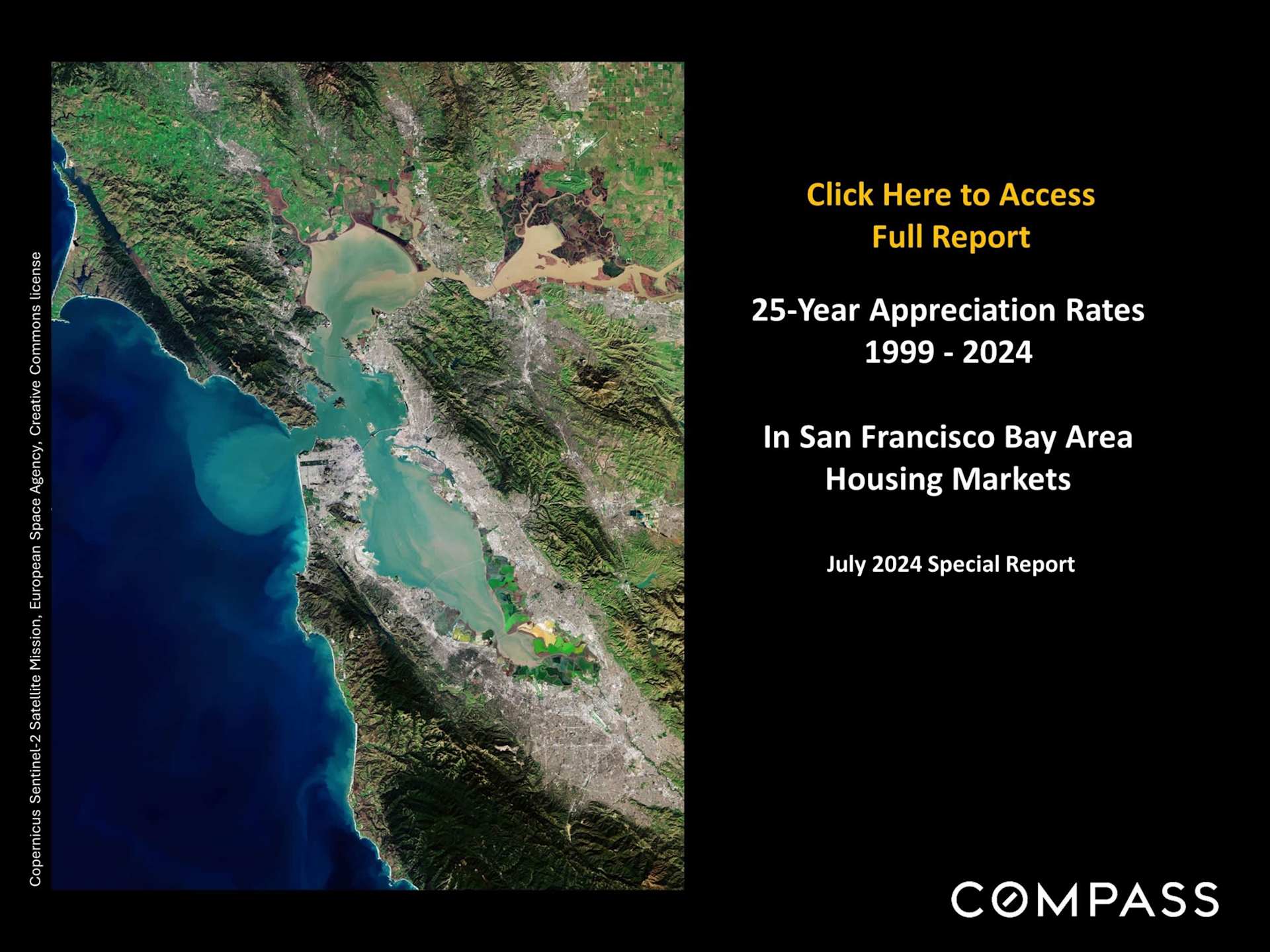 Copernicus Sentinel-2 Satellite Mission, European Space Agency, Creative Commons license

Click Here to Access
Full Report

25-Year Appreciation Rates
1999 - 2024

In San Francisco Bay Area
Housing Markets

July 2024 Special Report

COMPASS